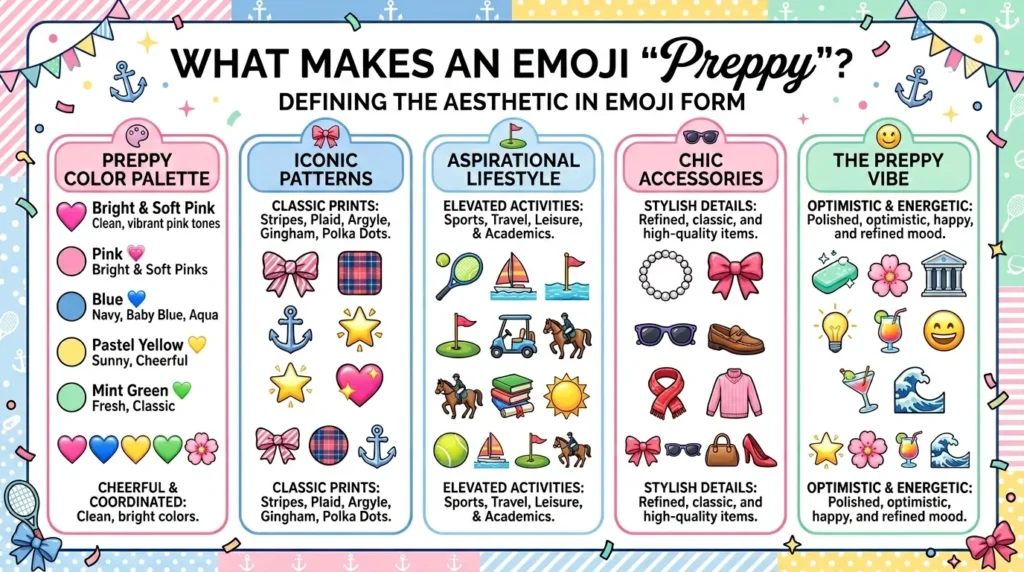 WHAT MAKES AN EMOJI "Preppy"?
DEFINING THE AESTHETIC IN EMOJI FORM

PREPPY COLOR PALETTE

Bright & Soft Pink
Clean, vibrant pink tones

Pink
Bright & Soft Pinks

Blue
Navy, Baby Blue, Aqua

Pastel Yellow
Sunny, Cheerful

Mint Green
Fresh, Classic

CHEERFUL & COORDINATED: Clean, bright colors.

ICONIC PATTERNS

CLASSIC PRINTS: Stripes, Plaid, Argyle, Gingham, Polka Dots.

CLASSIC PRINTS: Stripes, Plaid, Argyle, Gingham, Polka Dots.

ASPIRATIONAL LIFESTYLE

ELEVATED ACTIVITIES: Sports, Travel, Leisure, & Academics.

ELEVATED ACTIVITIES: Sports, Travel, Leisure, & Academics.

CHIC ACCESSORIES

STYLISH DETAILS: Refined, classic, and high-quality items.

STYLISH DETAILS: Refined, classic, and high-quality items.

THE PREPPY VIBE

OPTIMISTIC & ENERGETIC: Polished, optimistic, happy, and refined mood.

OPTIMISTIC & ENERGETIC: Polished, optimistic, happy, and refined mood.